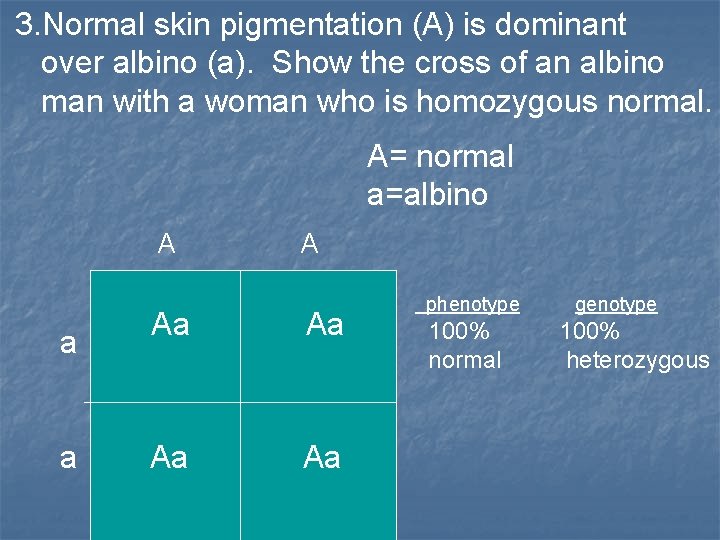 3.Normal skin pigmentation (A) is dominant over albino (a). Show the cross of an albino man with a woman who is homozygous normal.

A= normal
a=albino

|   | A | A |
|---|---|---|
| a | Aa | Aa |
| a | Aa | Aa |

phenotype
100%
normal

genotype
100%
heterozygous